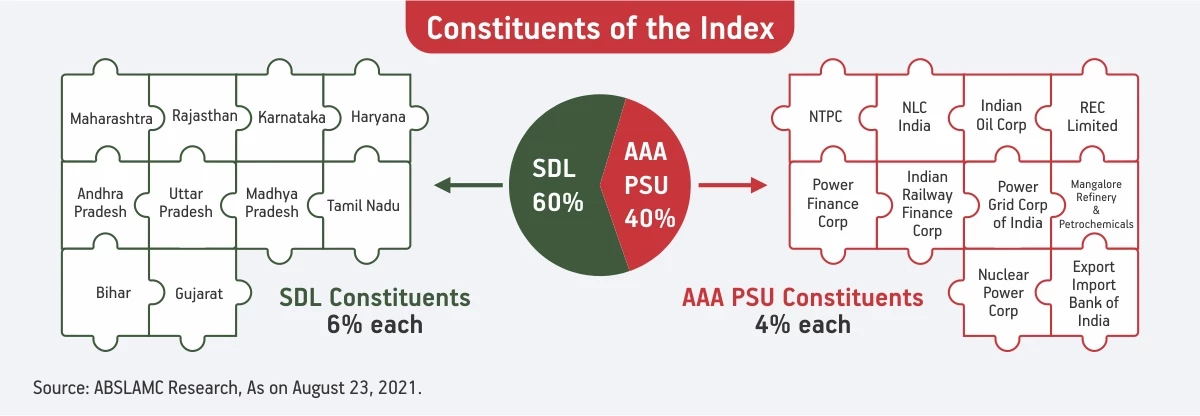 Constituents of the Index

Maharashtra
Rajasthan
Karnataka
Haryana
Andhra Pradesh
Uttar Pradesh
Madhya Pradesh
Tamil Nadu
Bihar
Gujarat

SDL Constituents
6% each

SDL 60%
AAA PSU 40%

NTPC
NLC India
Indian Oil Corp
REC Limited
Power Finance Corp
Indian Railway Finance Corp
Power Grid Corp of India
Mangalore Refinery & Petrochemicals
Nuclear Power Corp
Export Import Bank of India

AAA PSU Constituents
4% each

Source: ABSLAMC Research, As on August 23, 2021.